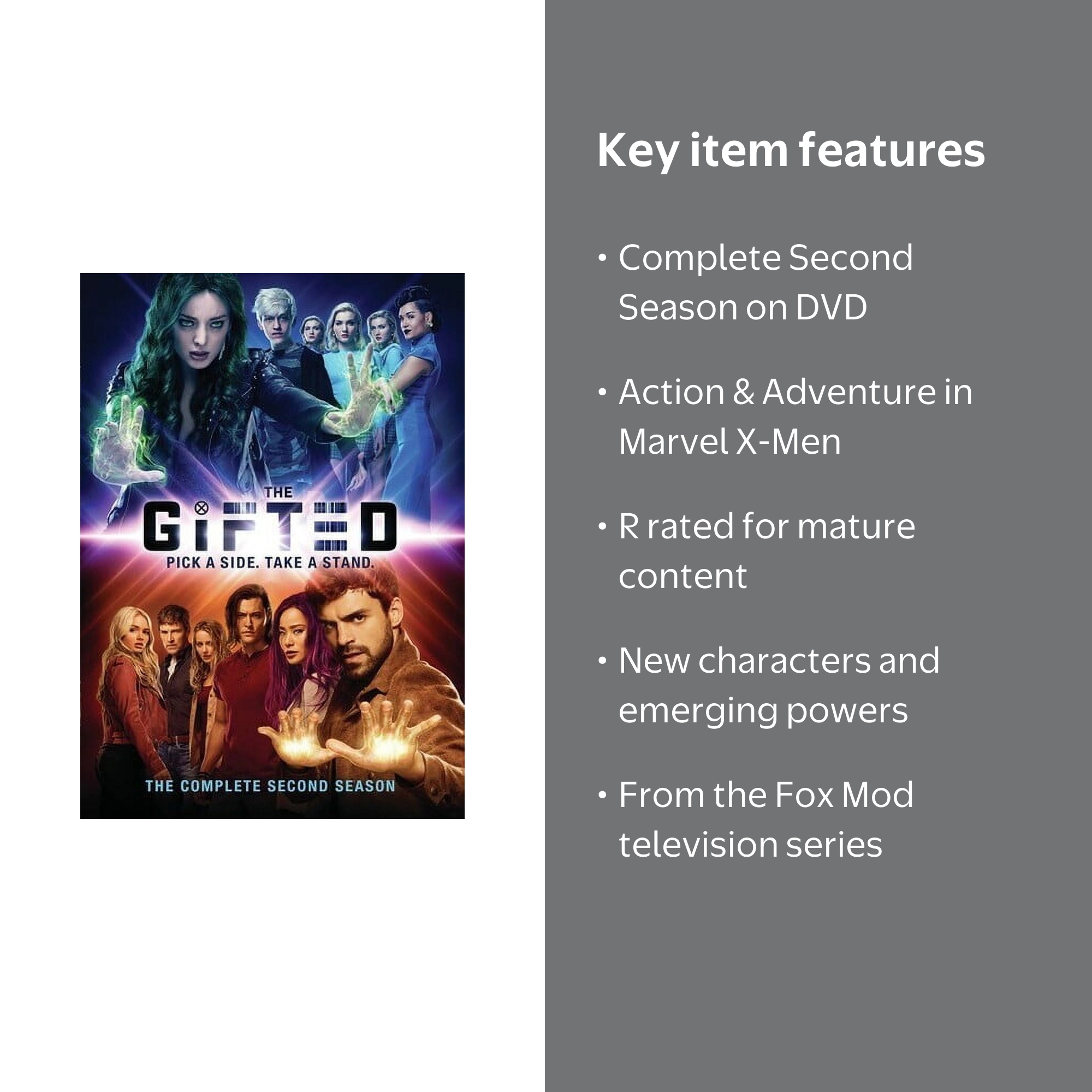 THE
GIFTED
PICK A SIDE. TAKE A STAND.
THE COMPLETE SECOND SEASON

Key item features

• Complete Second Season on DVD

• Action & Adventure in Marvel X-Men

• R rated for mature content

• New characters and emerging powers

• From the Fox Mod television series